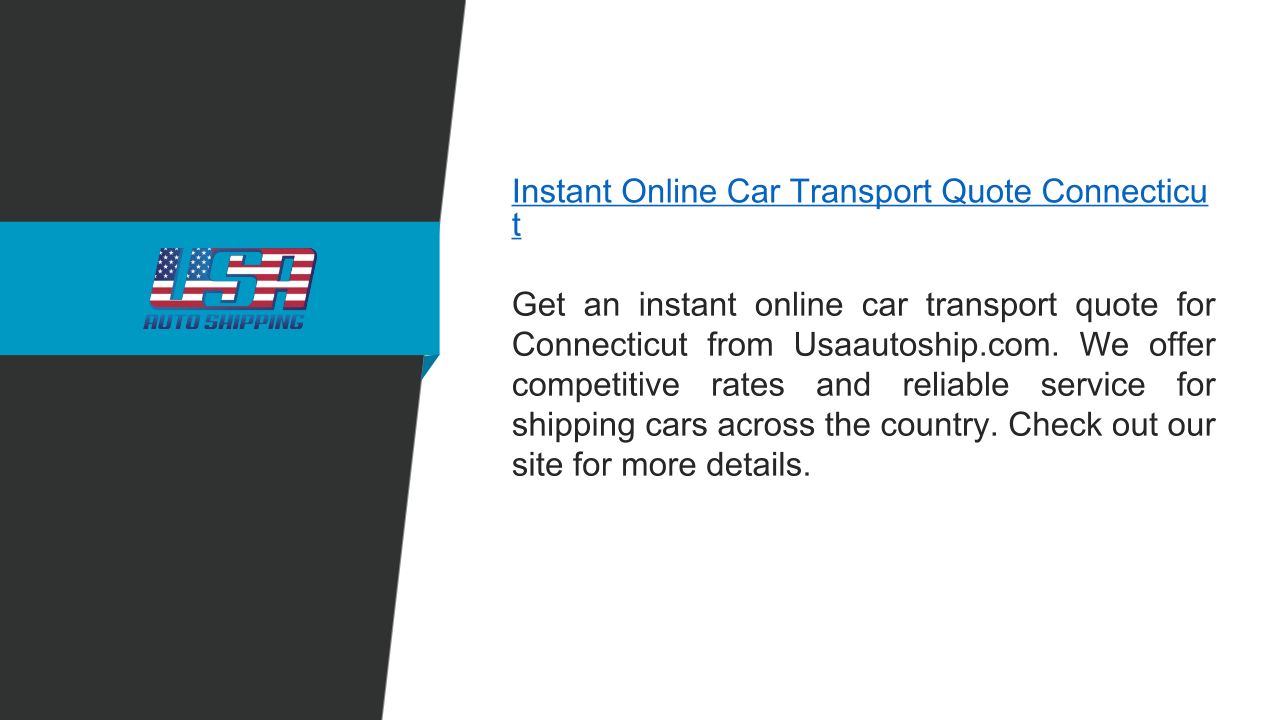 USA
AUTO SHIPPING

Instant Online Car Transport Quote Connecticut

Get an instant online car transport quote for Connecticut from Usaautoship.com. We offer competitive rates and reliable service for shipping cars across the country. Check out our site for more details.